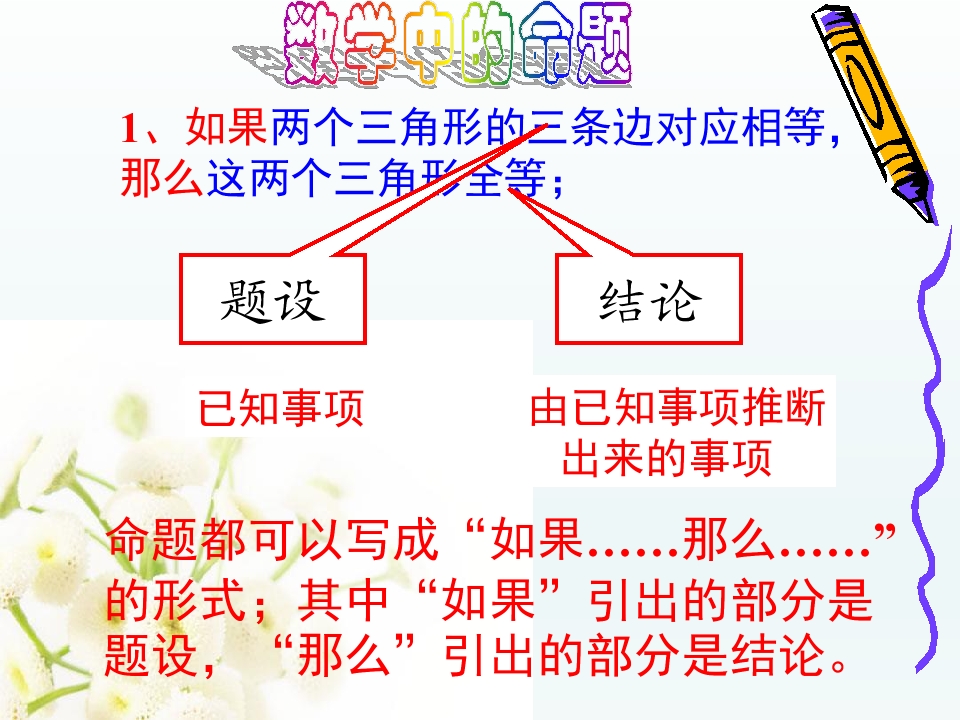 数学中的命题

1、如果两个三角形的三条边对应相等，那么这两个三角形全等；

题设

结论

已知事项

由已知事项推断出来的事项

命题都可以写成“如果……那么……”的形式；其中“如果”引出的部分是题设，“那么”引出的部分是结论。